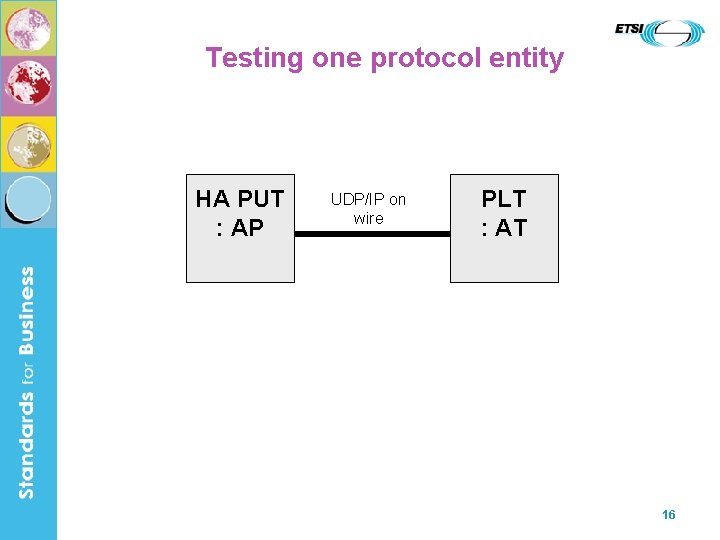 ETSI

Testing one protocol entity

HA PUT
: AP

UDP/IP on wire

PLT
: AT

Standards for Business

16